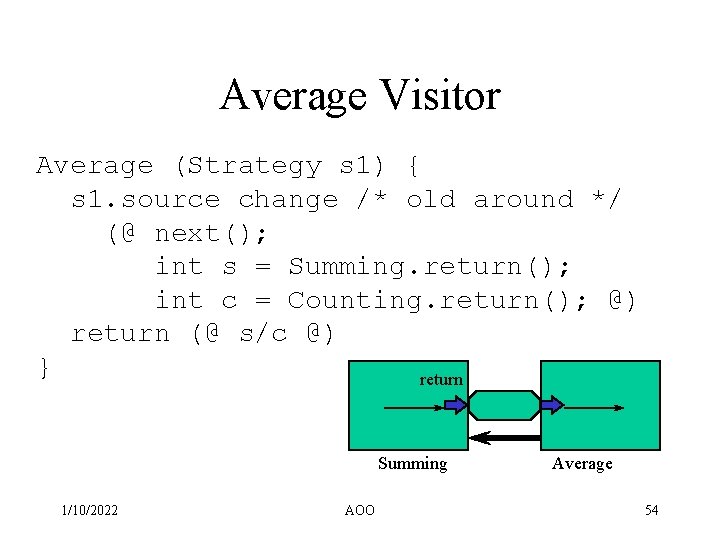 Average Visitor

Average (Strategy s1) {
  s1.source change /* old around */
    (@ next();
      int s = Summing.return();
      int c = Counting.return(); @)
  return (@ s/c @)
}

return

Summing

Average

1/10/2022

AOO

54